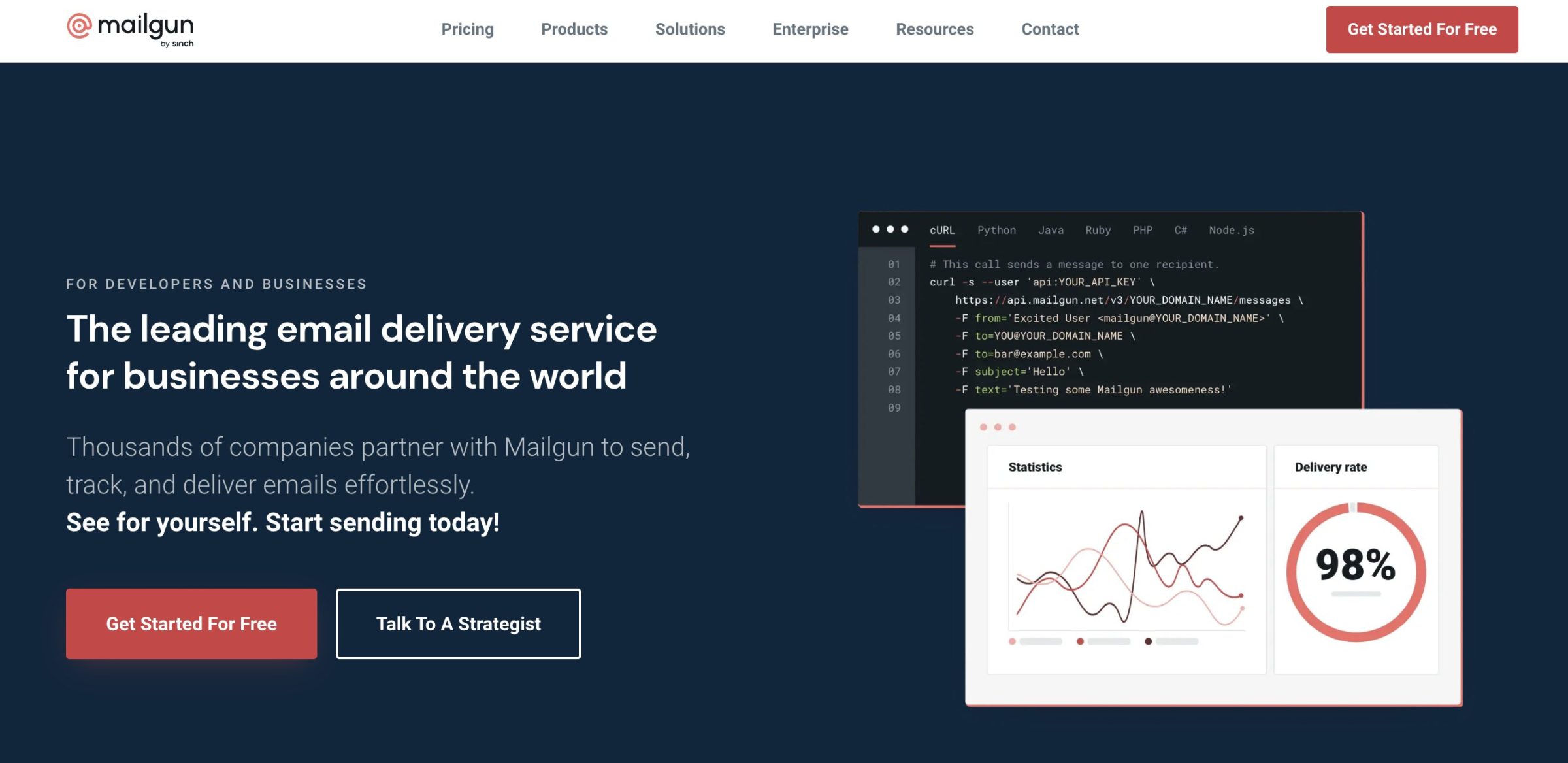 mailgun by sinch

Pricing Products Solutions Enterprise Resources Contact

Get Started For Free

FOR DEVELOPERS AND BUSINESSES

The leading email delivery service for businesses around the world

Thousands of companies partner with Mailgun to send, track, and deliver emails effortlessly.
See for yourself. Start sending today!

Get Started For Free

Talk To A Strategist

cURL Python Java Ruby PHP C# Node.js

01 # This call sends a message to one recipient.
02 curl -s --user 'api:YOUR_API_KEY' \
03 https://api.mailgun.net/v3/YOUR_DOMAIN_NAME/messages \
04 -F from='Excited User <mailgun@YOUR_DOMAIN_NAME>' \
05 -F to=YOU@YOUR_DOMAIN_NAME \
06 -F to=bar@example.com \
07 -F subject='Hello' \
08 -F text='Testing some Mailgun awesomeness!'
09

Statistics

Delivery rate

98%